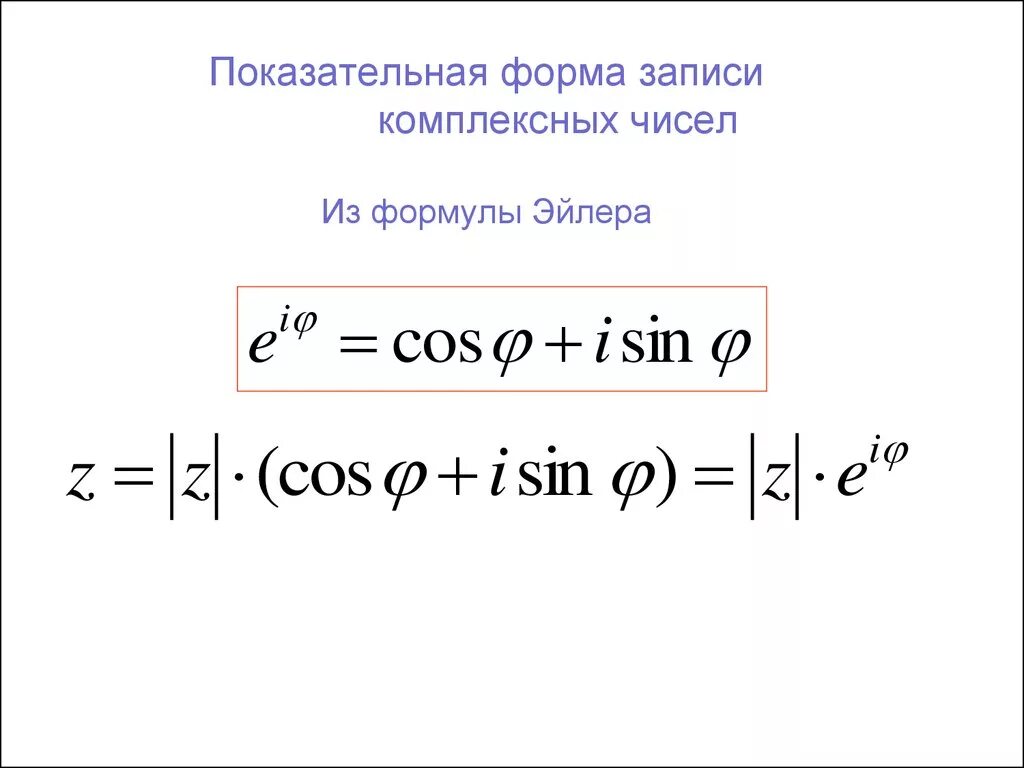 Показательная форма записи комплексных чисел

Из формулы Эйлера

$e^{i\varphi} = \cos\varphi + i\sin\varphi$

$z = |z| \cdot (\cos\varphi + i\sin\varphi) = |z| \cdot e^{i\varphi}$